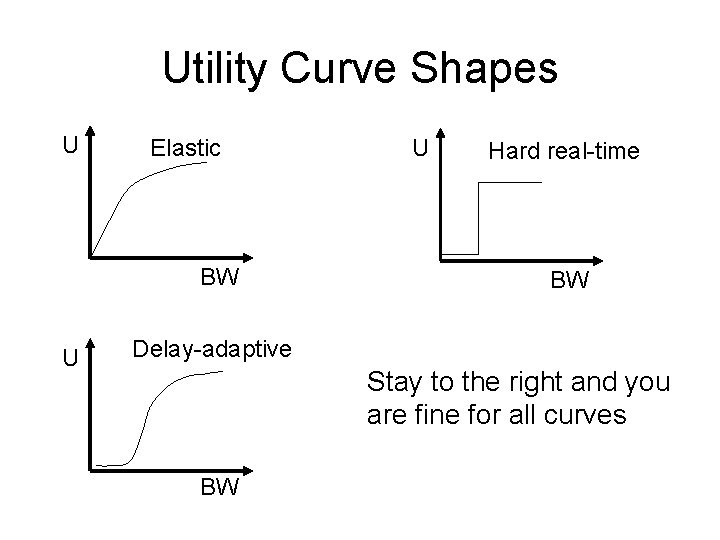 Utility Curve Shapes

U
Elastic
BW

U
Hard real-time
BW

U
Delay-adaptive
BW

Stay to the right and you are fine for all curves